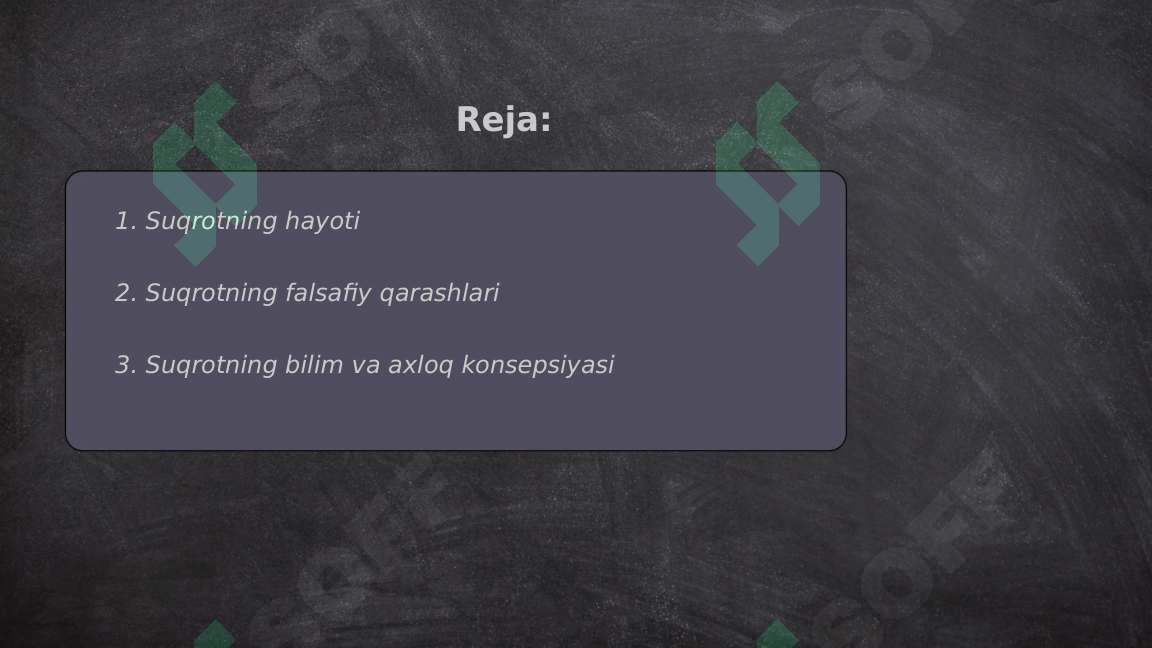 Reja:

1. Suqrotning hayoti

2. Suqrotning falsafiy qarashlari

3. Suqrotning bilim va axloq konsepsiyasi